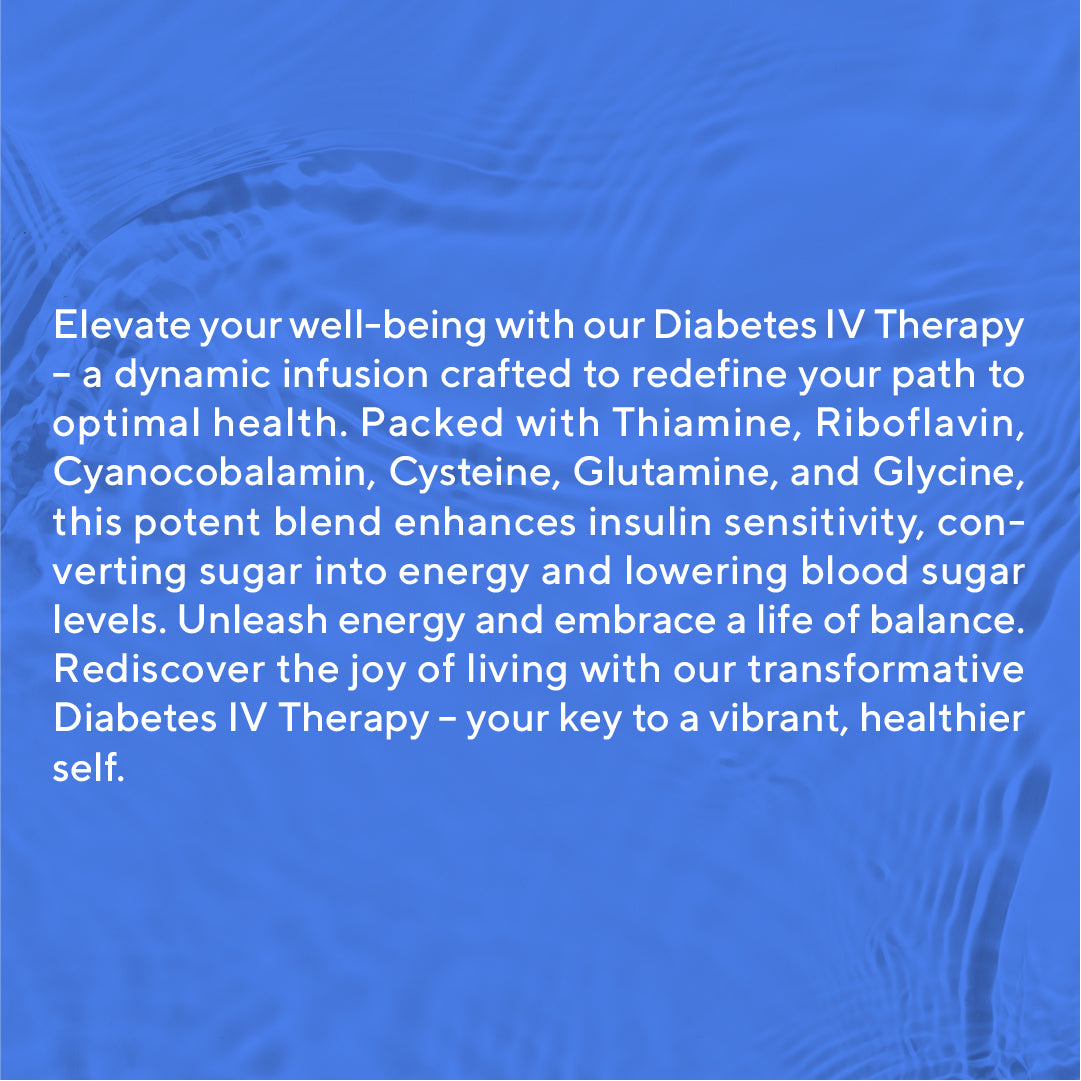 Elevate your well-being with our Diabetes IV Therapy – a dynamic infusion crafted to redefine your path to optimal health. Packed with Thiamine, Riboflavin, Cyanocobalamin, Cysteine, Glutamine, and Glycine, this potent blend enhances insulin sensitivity, converting sugar into energy and lowering blood sugar levels. Unleash energy and embrace a life of balance. Rediscover the joy of living with our transformative Diabetes IV Therapy – your key to a vibrant, healthier self.